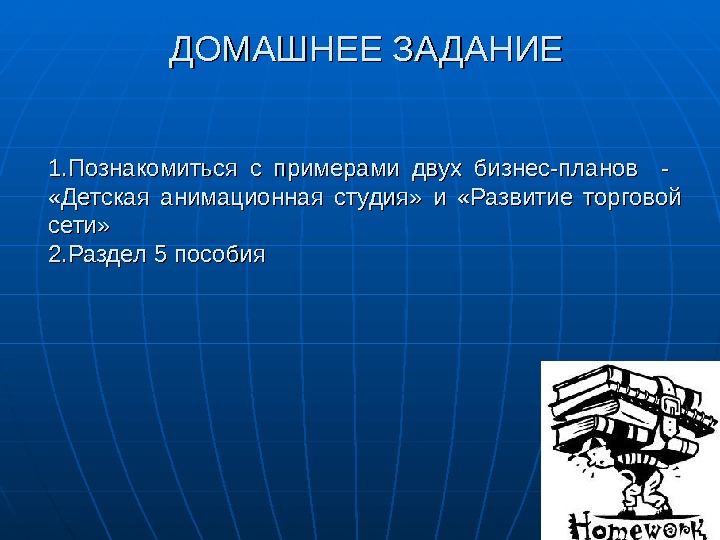 ДОМАШНЕЕ ЗАДАНИЕ

1.Познакомиться с примерами двух бизнес-планов - «Детская анимационная студия» и «Развитие торговой сети»
2.Раздел 5 пособия

Homework